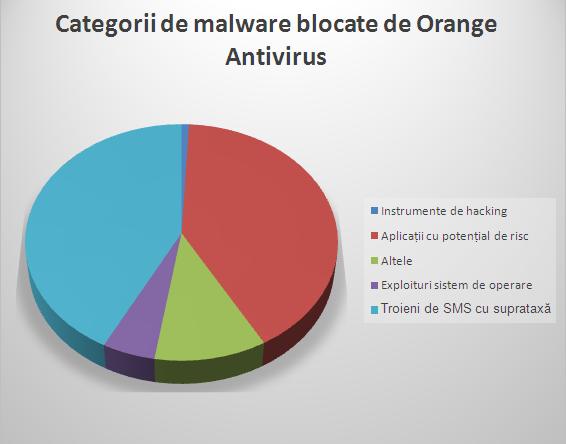 Categorii de malware blocate de Orange Antivirus

Instrumente de hacking
Aplicații cu potențial de risc
Altele
Exploituri sistem de operare
Troieni de SMS cu suprataxă